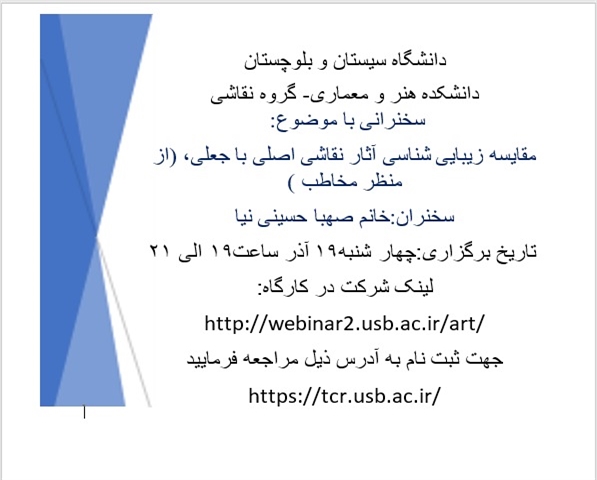 دانشگاه سیستان و بلوچستان

دانشکده هنر و معماری- گروه نقاشی

سخنرانی با موضوع:

مقایسه زیبایی شناسی آثار نقاشی اصلی با جعلی، (از منظر مخاطب )

سخنران:خانم صهبا حسینی نیا

تاریخ برگزاری:چهار شنبه۱۹ آذر ساعت۱۹ الی ۲۱

لینک شرکت در کارگاه:

http://webinar2.usb.ac.ir/art/

جهت ثبت نام به آدرس ذیل مراجعه فرمایید

https://tcr.usb.ac.ir/